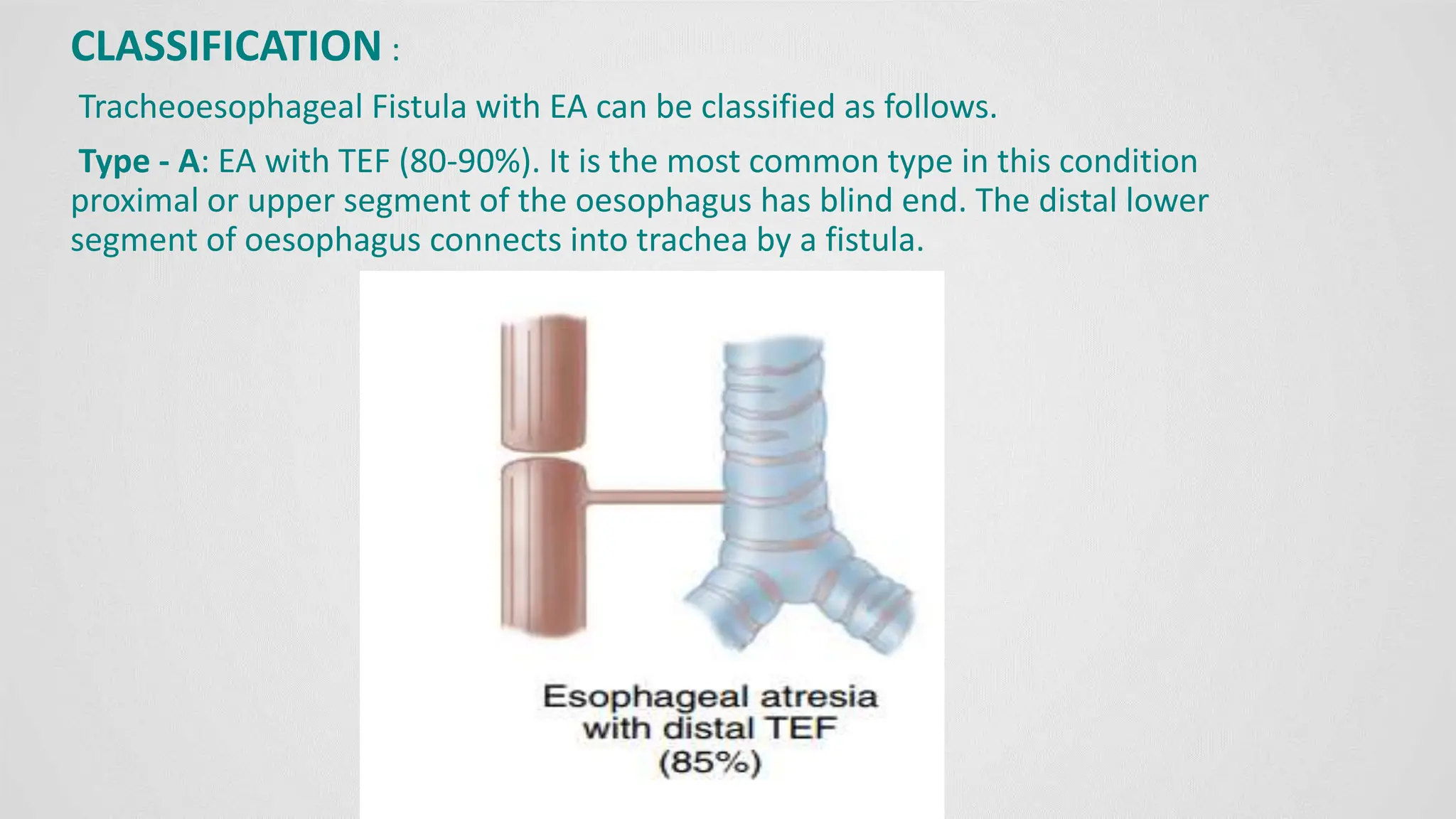 CLASSIFICATION :

Tracheoesophageal Fistula with EA can be classified as follows.

Type - A: EA with TEF (80-90%). It is the most common type in this condition proximal or upper segment of the oesophagus has blind end. The distal lower segment of oesophagus connects into trachea by a fistula.

Esophageal atresia with distal TEF (85%)